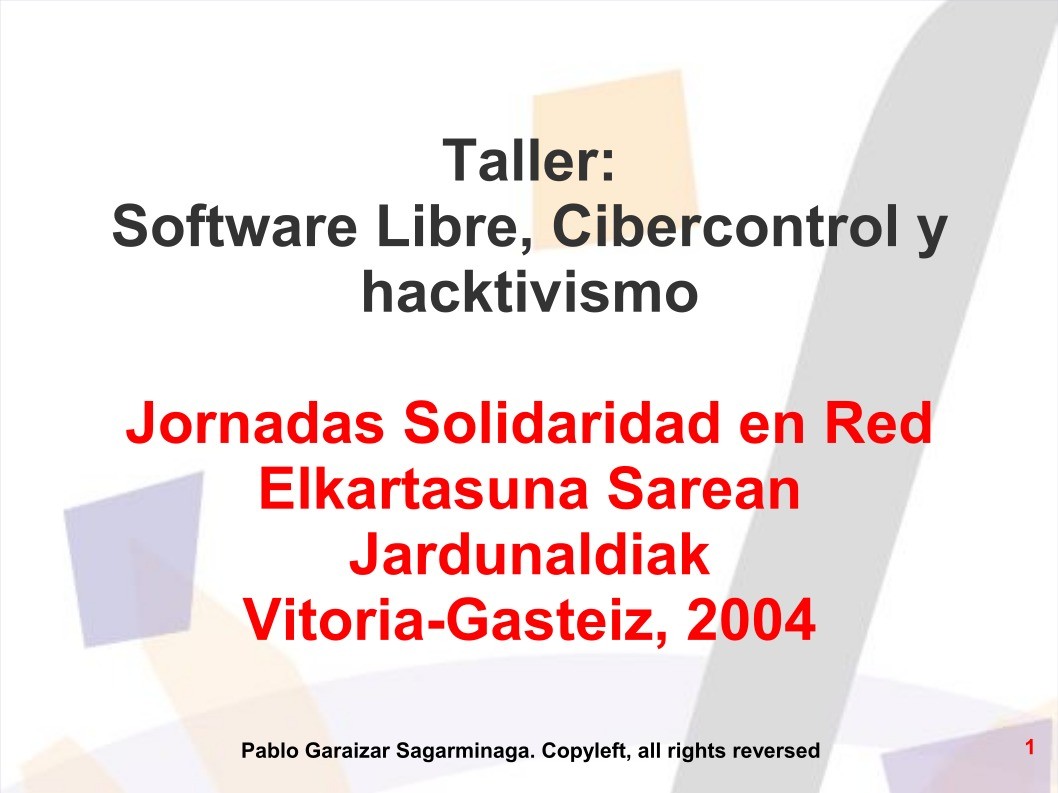 Taller:
Software Libre, Cibercontrol y hacktivismo

Jornadas Solidaridad en Red
Elkartasuna Sarean Jardunaldiak
Vitoria-Gasteiz, 2004

Pablo Garaizar Sagarminaga. Copyleft, all rights reversed

1